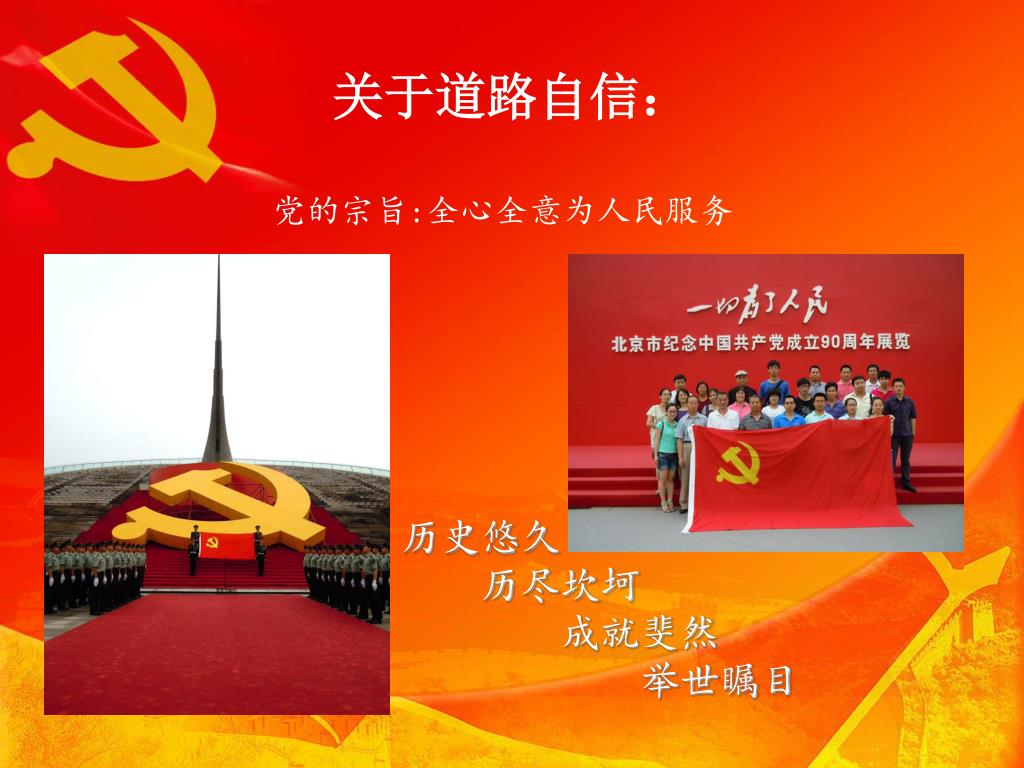 关于道路自信：

党的宗旨:全心全意为人民服务

一切为了人民
北京市纪念中国共产党成立90周年展览

历史悠久
历尽坎坷
成就斐然
举世瞩目